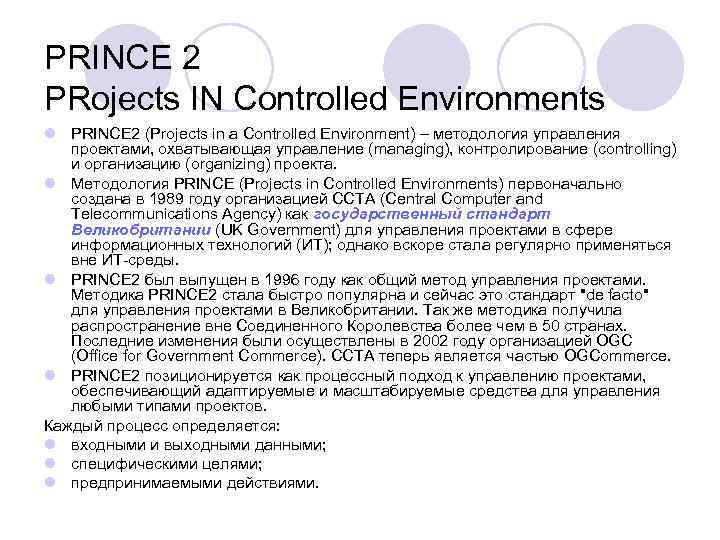 PRINCE 2
PRojects IN Controlled Environments

PRINCE2 (Projects in a Controlled Environment) – методология управления проектами, охватывающая управление (managing), контролирование (controlling) и организацию (organizing) проекта.

Методология PRINCE (Projects in Controlled Environments) первоначально создана в 1989 году организацией CCTA (Central Computer and Telecommunications Agency) как государственный стандарт Великобритании (UK Government) для управления проектами в сфере информационных технологий (ИТ); однако вскоре стала регулярно применяться вне ИТ-среды.

PRINCE2 был выпущен в 1996 году как общий метод управления проектами. Методика PRINCE2 стала быстро популярна и сейчас это стандарт "de facto" для управления проектами в Великобритании. Так же методика получила распространение вне Соединенного Королевства более чем в 50 странах. Последние изменения были осуществлены в 2002 году организацией OGC (Office for Government Commerce). CCTA теперь является частью OGCommerce.

PRINCE2 позиционируется как процессный подход к управлению проектами, обеспечивающий адаптируемые и масштабируемые средства для управления любыми типами проектов.

Каждый процесс определяется:

входными и выходными данными;

специфическими целями;

предпринимаемыми действиями.